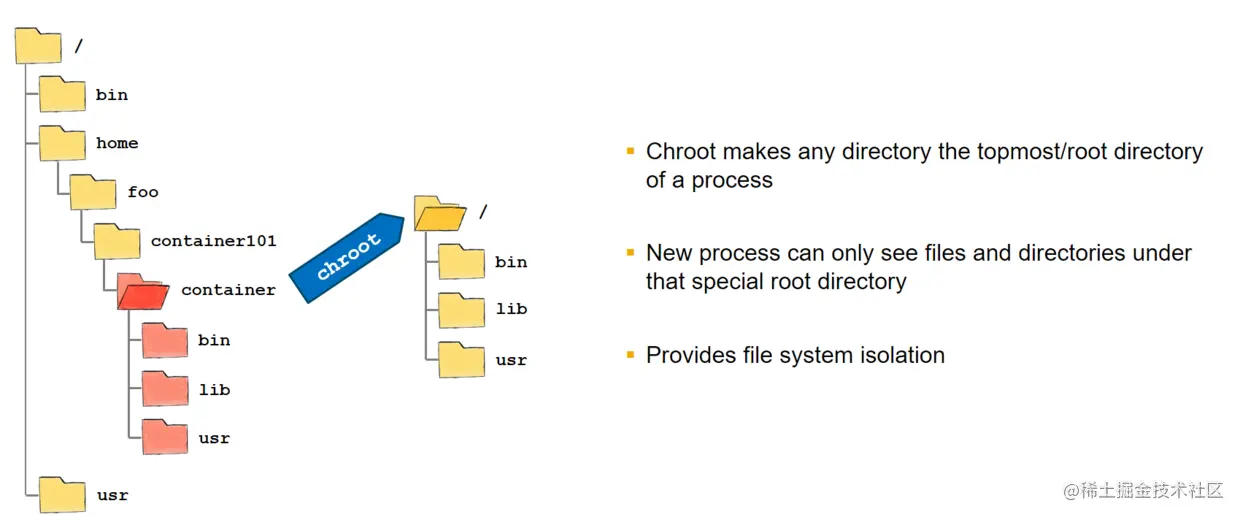 /
bin
home
foo
container101
container
bin
lib
usr
usr

chroot

/
bin
lib
usr

▪ Chroot makes any directory the topmost/root directory of a process

▪ New process can only see files and directories under that special root directory

▪ Provides file system isolation

@稀土掘金技术社区